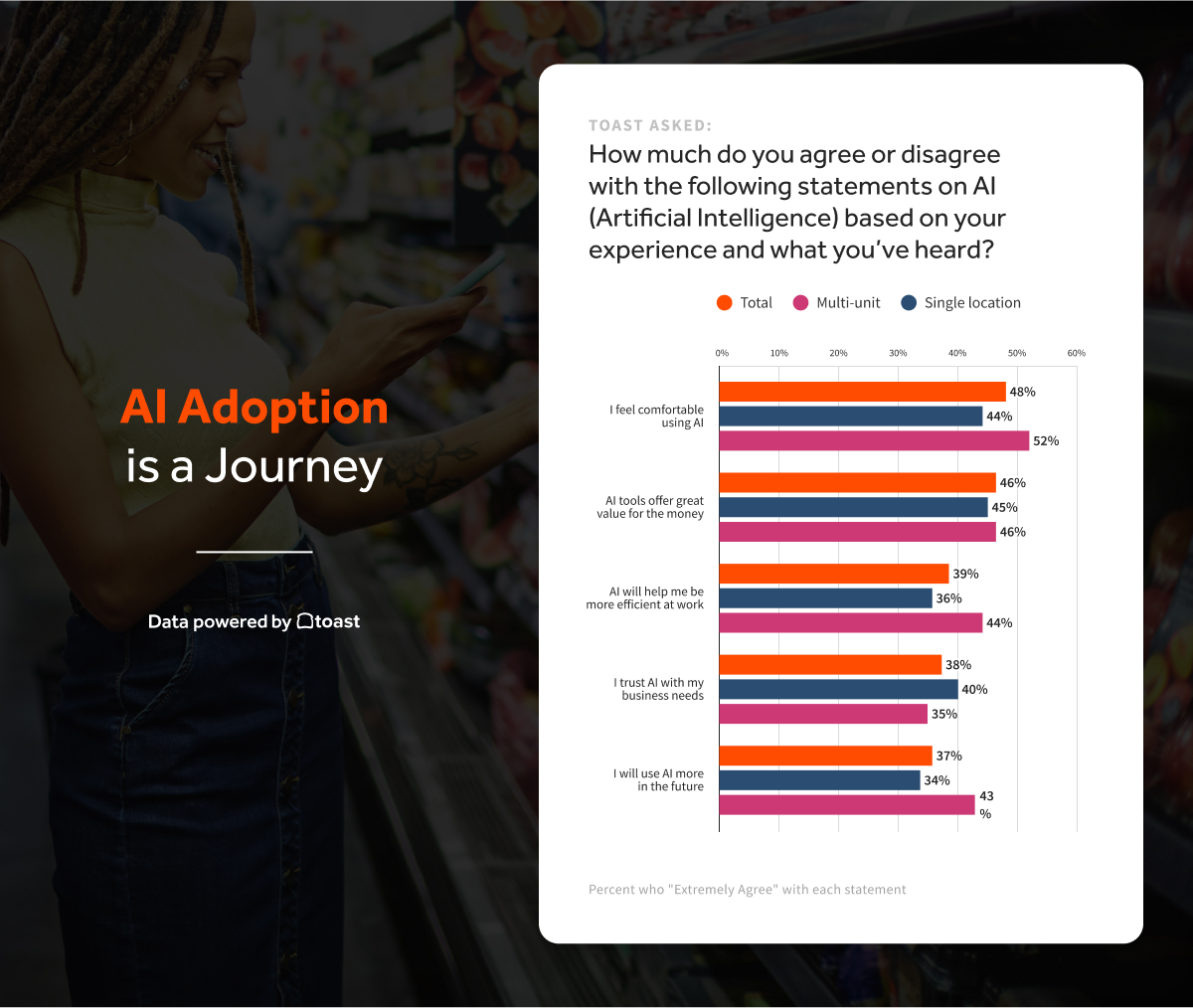 AI Adoption is a Journey

Data powered by toast

TOAST ASKED:

How much do you agree or disagree with the following statements on AI (Artificial Intelligence) based on your experience and what you've heard?

Total Multi-unit Single location

0% 10% 20% 30% 40% 50% 60%

I feel comfortable using AI
48%
44%
52%

AI tools offer great value for the money
46%
45%
46%

AI will help me be more efficient at work
39%
36%
44%

I trust AI with my business needs
38%
40%
35%

I will use AI more in the future
37%
34%
43 %

Percent who "Extremely Agree" with each statement